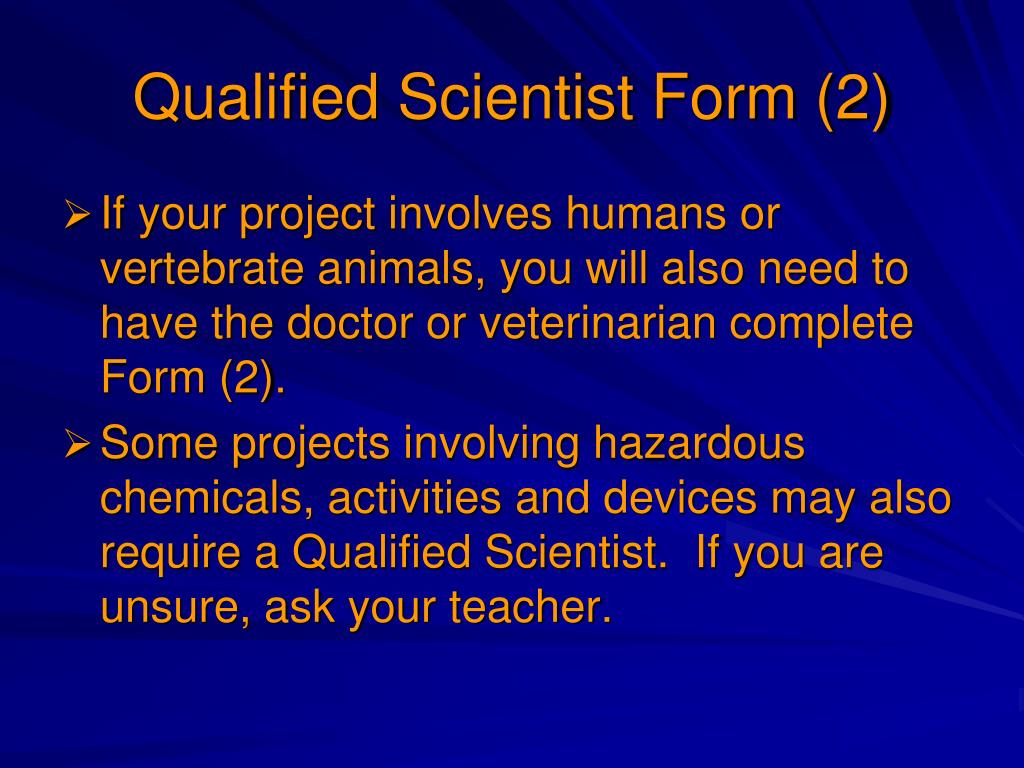 Qualified Scientist Form (2)

➢ If your project involves humans or vertebrate animals, you will also need to have the doctor or veterinarian complete Form (2).

➢ Some projects involving hazardous chemicals, activities and devices may also require a Qualified Scientist.  If you are unsure, ask your teacher.